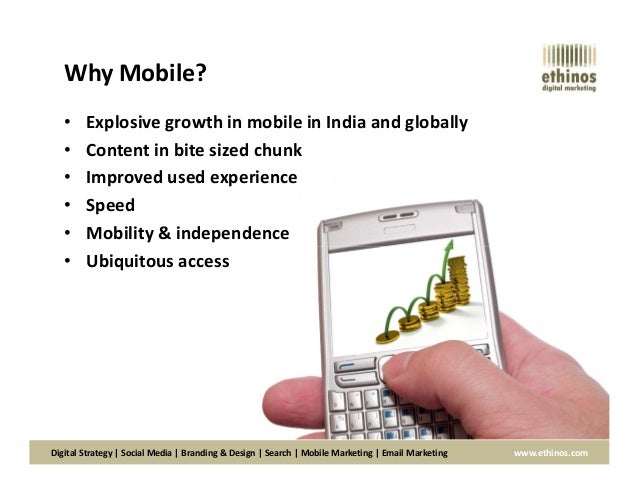 Why Mobile?

ethinos
digital marketing

• Explosive growth in mobile in India and globally
• Content in bite sized chunk
• Improved used experience
• Speed
• Mobility & independence
• Ubiquitous access

Digital Strategy | Social Media | Branding & Design | Search | Mobile Marketing | Email Marketing www.ethinos.com